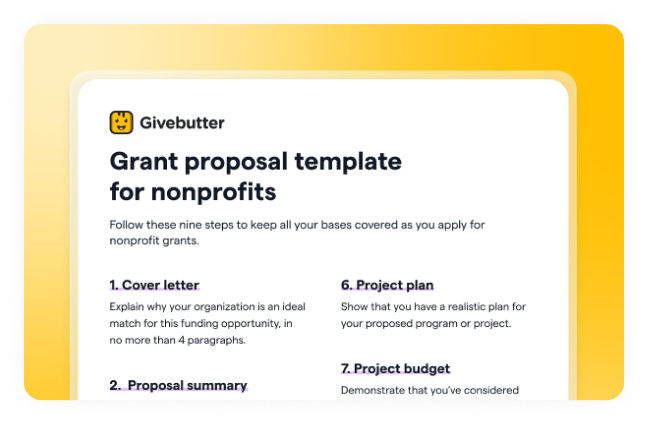 Givebutter

Grant proposal template for nonprofits

Follow these nine steps to keep all your bases covered as you apply for nonprofit grants.

1. Cover letter

Explain why your organization is an ideal match for this funding opportunity, in no more than 4 paragraphs.

2. Proposal summary

6. Project plan

Show that you have a realistic plan for your proposed program or project.

7. Project budget

Demonstrate that you've considered